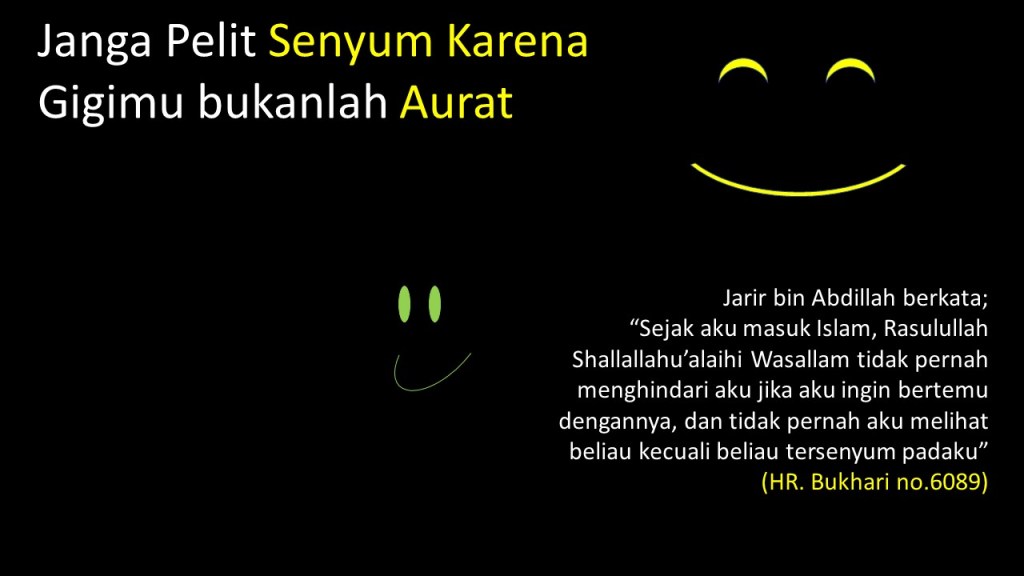 Janga Pelit Senyum Karena Gigimu bukanlah Aurat

Jarir bin Abdillah berkata; “Sejak aku masuk Islam, Rasulullah Shallallahu’alaihi Wasallam tidak pernah menghindari aku jika aku ingin bertemu dengannya, dan tidak pernah aku melihat beliau kecuali beliau tersenyum padaku”
(HR. Bukhari no.6089)